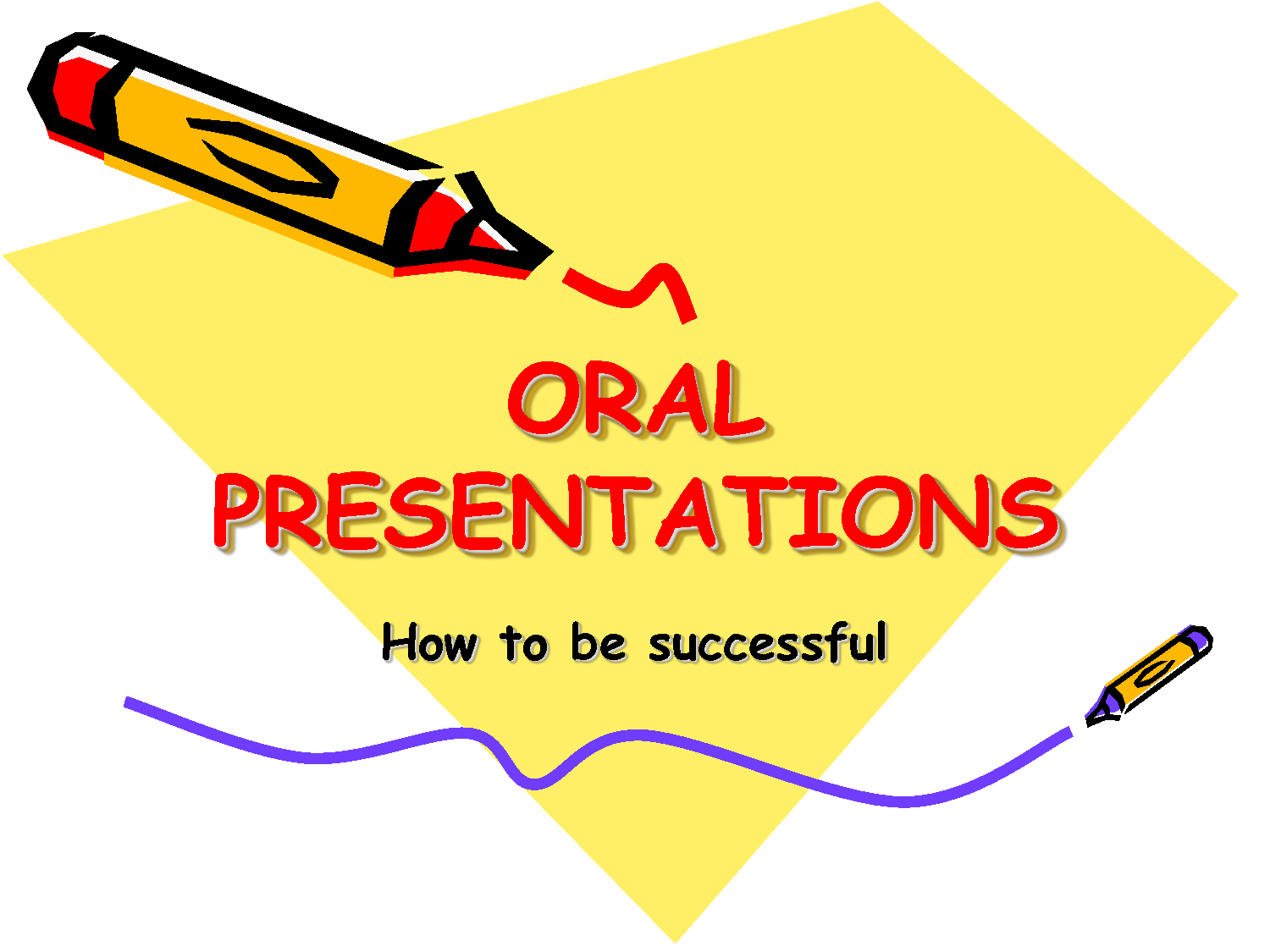 ORAL PRESENTATIONS

How to be successful